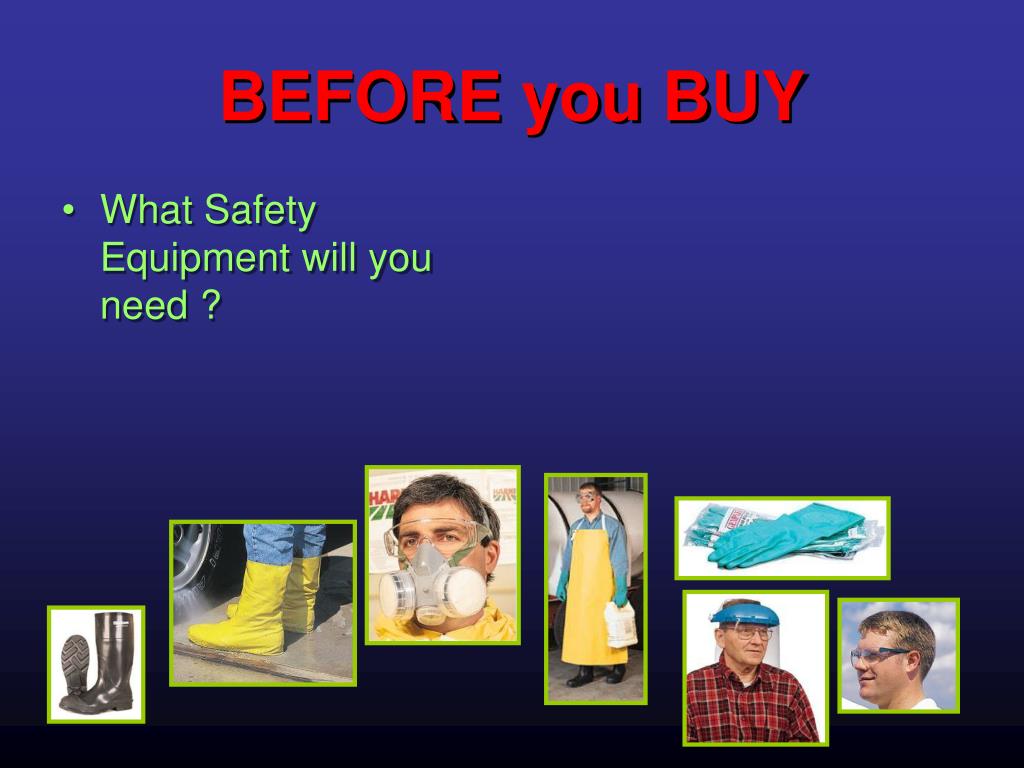 BEFORE you BUY

• What Safety Equipment will you need ?